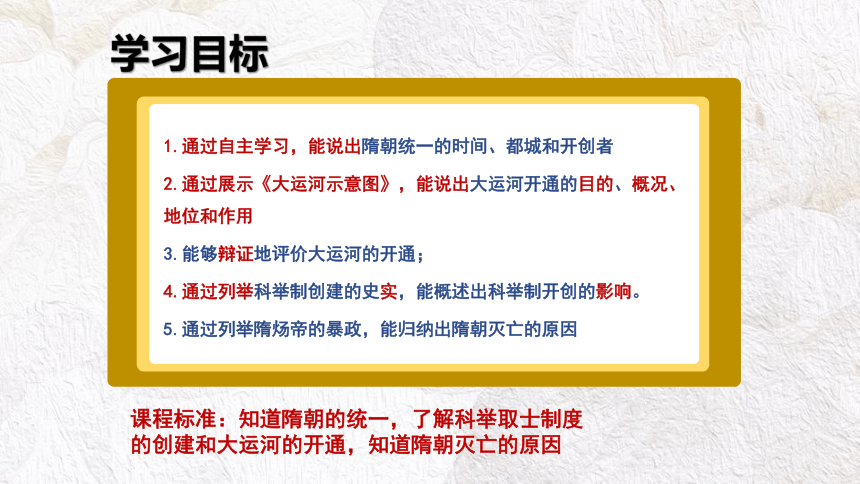 学习目标

1. 通过自主学习，能说出隋朝统一的时间、都城和开创者

2. 通过展示《大运河示意图》，能说出大运河开通的目的、概况、地位和作用

3. 能够辩证地评价大运河的开通；

4. 通过列举科举制创建的史实，能概述出科举制开创的影响。

5. 通过列举隋炀帝的暴政，能归纳出隋朝灭亡的原因

课程标准：知道隋朝的统一，了解科举取士制度的创建和大运河的开通，知道隋朝灭亡的原因